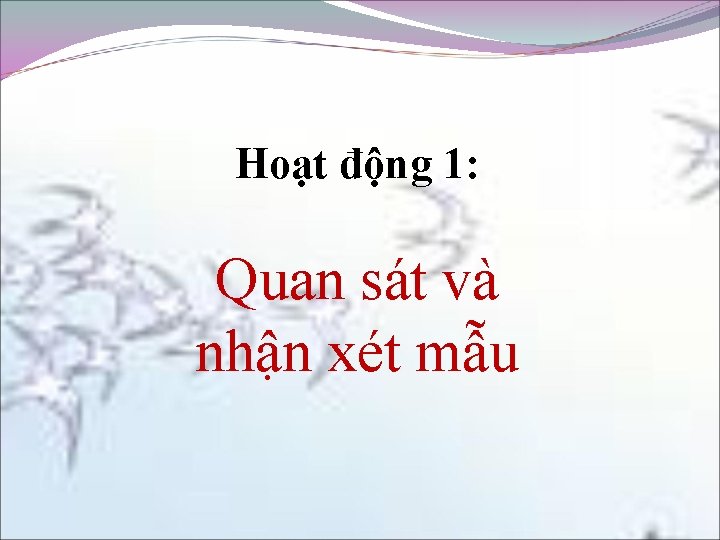 Hoạt động 1:

Quan sát và nhận xét mẫu